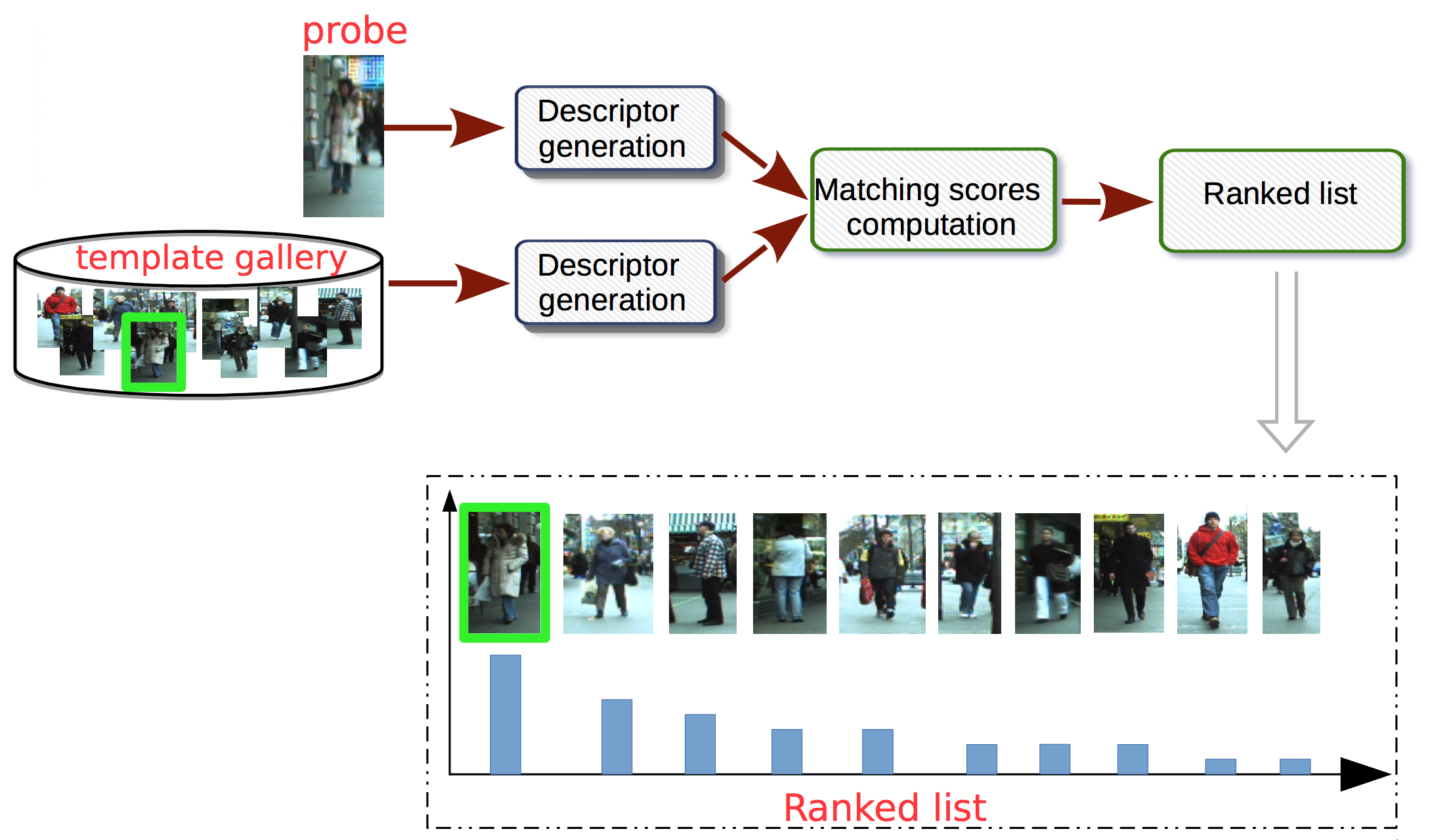 probe

template gallery

Descriptor generation

Descriptor generation

Matching scores computation

Ranked list

Ranked list